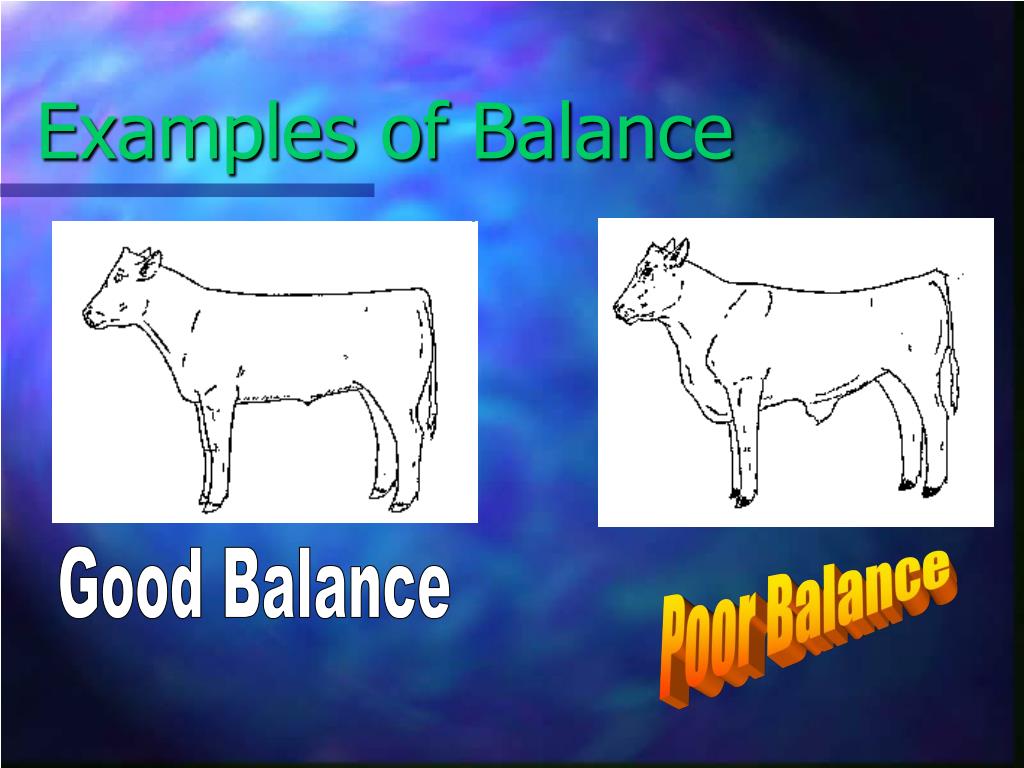 Examples of Balance

Good Balance

Poor Balance